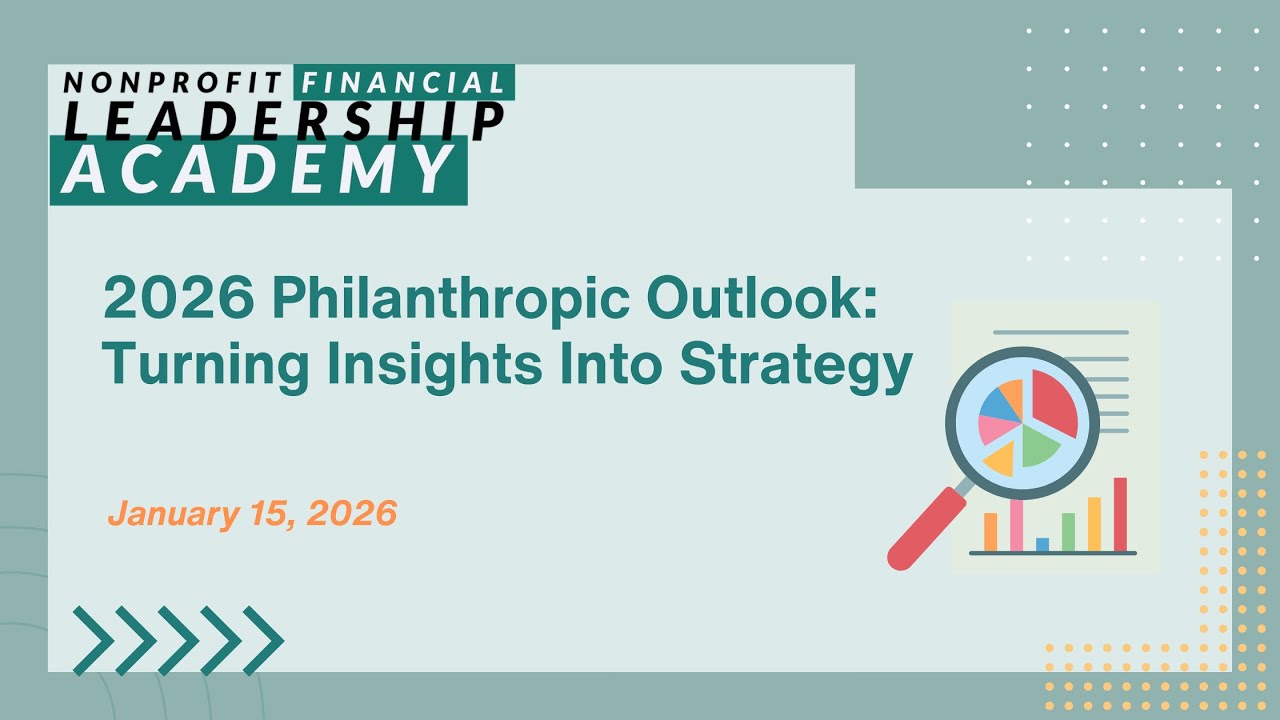 NONPROFIT FINANCIAL
LEADERSHIP
ACADEMY

2026 Philanthropic Outlook: Turning Insights Into Strategy

January 15, 2026